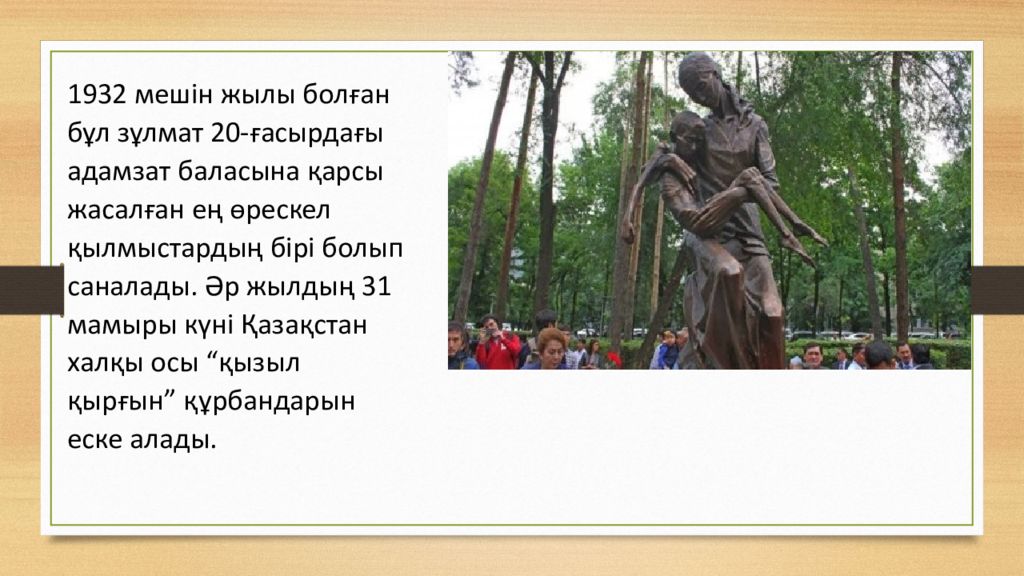 1932 мешін жылы болған бұл зұлмат 20-ғасырдағы адамзат баласына қарсы жасалған ең өрескел қылмыстардың бірі болып саналады. Әр жылдың 31 мамыры күні Қазақстан халқы осы “қызыл қырғын” құрбандарын еске алады.